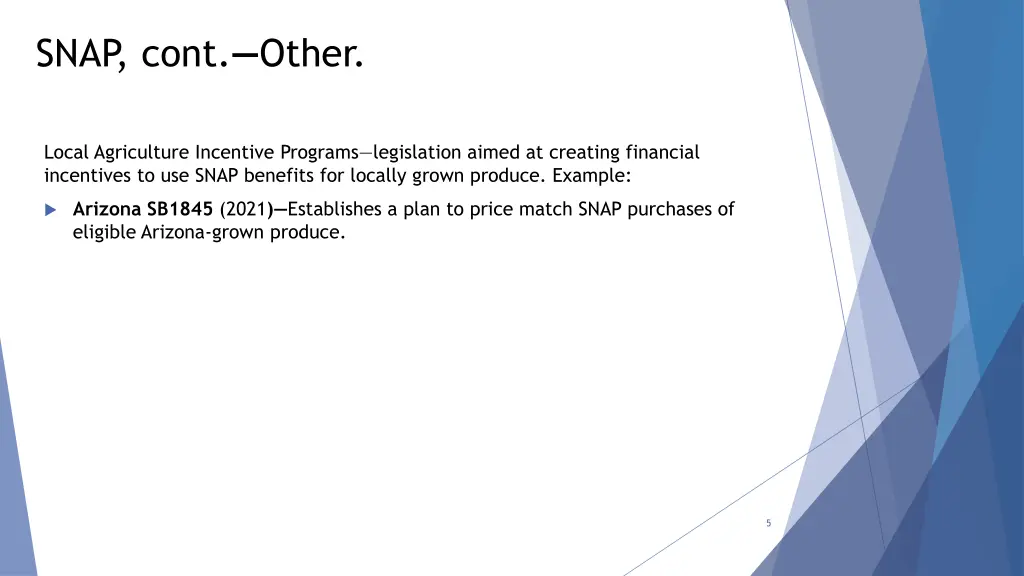 SNAP, cont.—Other.

Local Agriculture Incentive Programs—legislation aimed at creating financial incentives to use SNAP benefits for locally grown produce. Example:

Arizona SB1845 (2021)—Establishes a plan to price match SNAP purchases of eligible Arizona-grown produce.

5